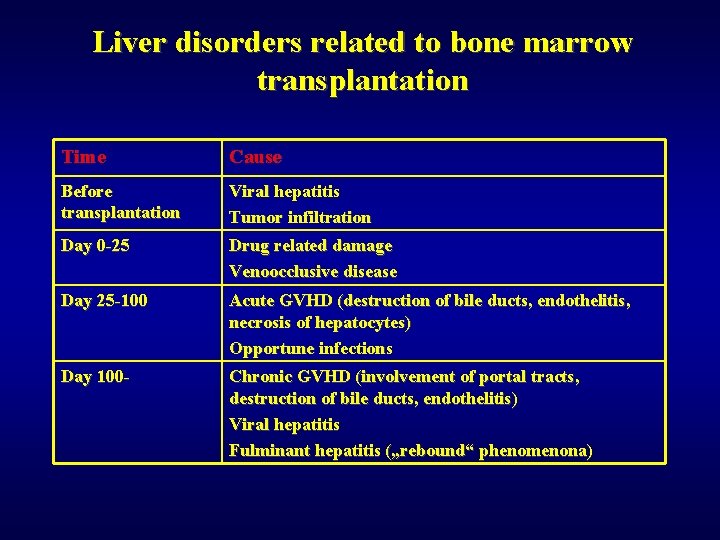 Liver disorders related to bone marrow transplantation

| Time | Cause |
|---|---|
| Before transplantation | Viral hepatitis<br>Tumor infiltration |
| Day 0-25 | Drug related damage<br>Venoocclusive disease |
| Day 25-100 | Acute GVHD (destruction of bile ducts, endothelitis, necrosis of hepatocytes)<br>Opportune infections |
| Day 100- | Chronic GVHD (involvement of portal tracts, destruction of bile ducts, endothelitis)<br>Viral hepatitis<br>Fulminant hepatitis („rebound“ phenomenona) |